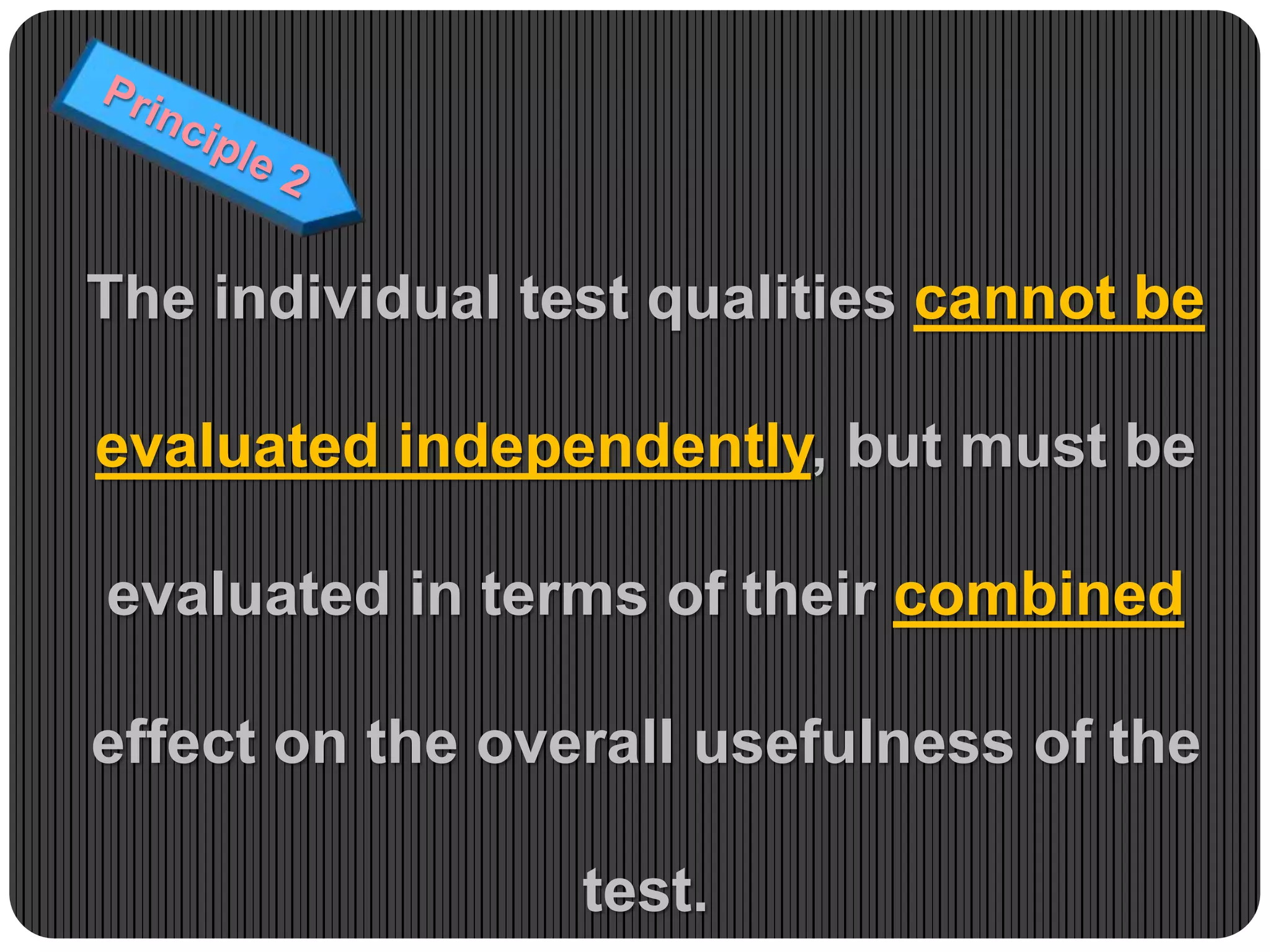 Principle 2

The individual test qualities cannot be evaluated independently, but must be evaluated in terms of their combined effect on the overall usefulness of the test.